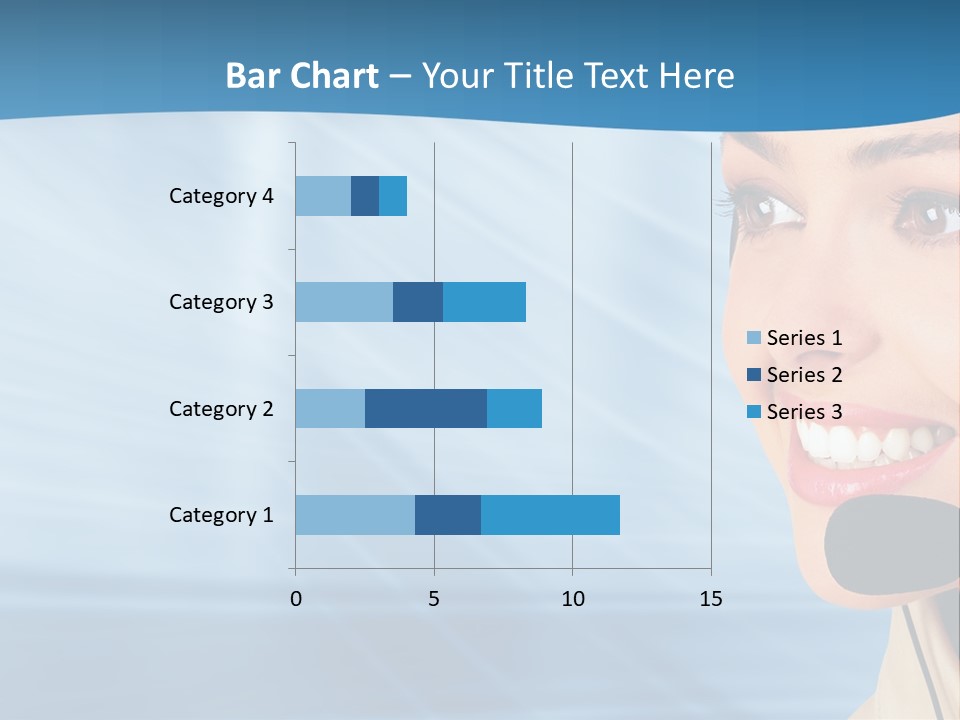 Bar Chart – Your Title Text Here

Category 4
Category 3
Category 2
Category 1

0
5
10
15

Series 1
Series 2
Series 3